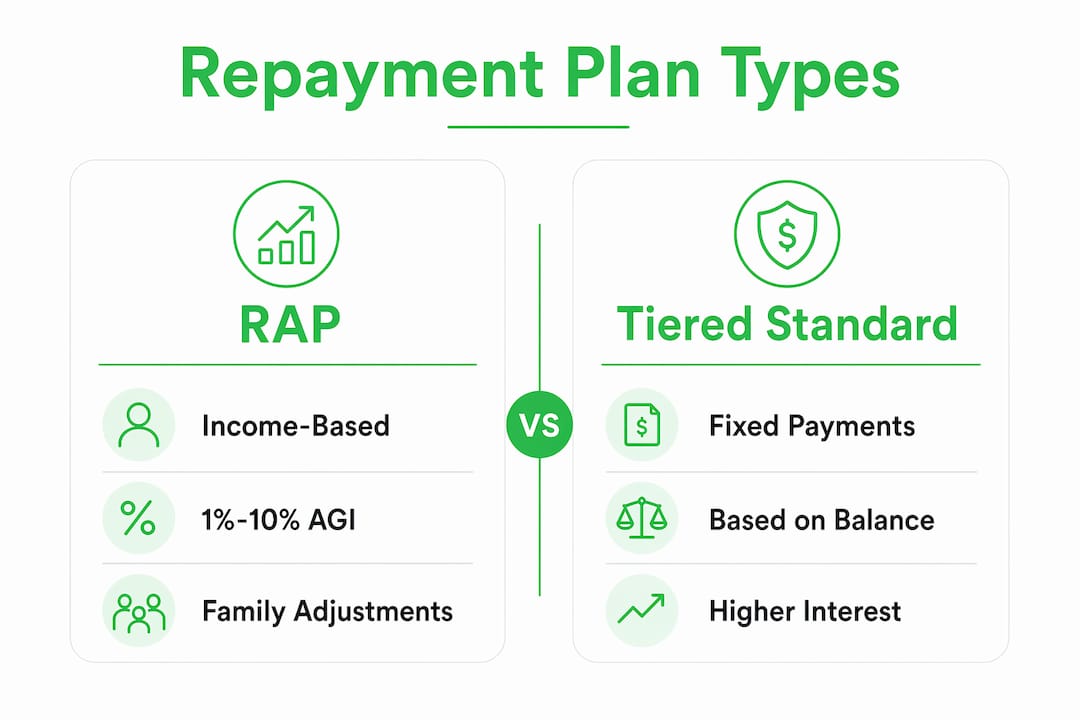 Repayment Plan Types

RAP

Income-Based

1%-10% AGI

Family Adjustments

VS

Tiered Standard

Fixed Payments

Based on Balance

Higher Interest